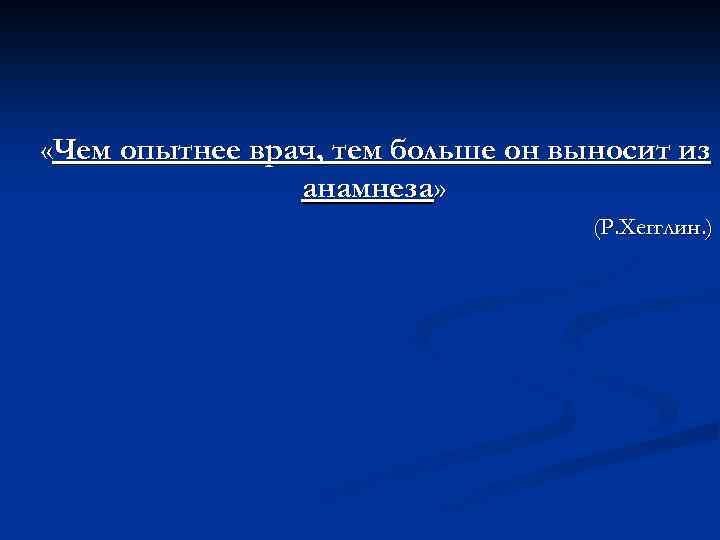 «Чем опытнее врач, тем больше он выносит из анамнеза»

(Р.Хегглин.)